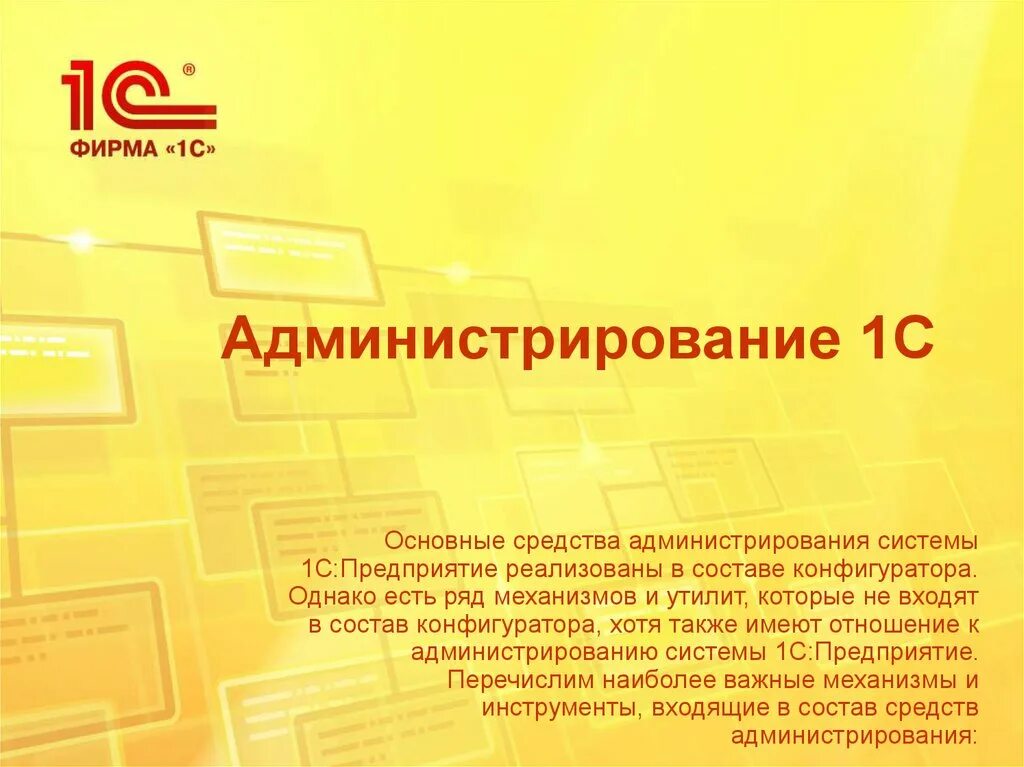 1С®
ФИРМА «1С»

Администрирование 1С

Основные средства администрирования системы 1С:Предприятие реализованы в составе конфигуратора. Однако есть ряд механизмов и утилит, которые не входят в состав конфигуратора, хотя также имеют отношение к администрированию системы 1С:Предприятие. Перечислим наиболее важные механизмы и инструменты, входящие в состав средств администрирования: